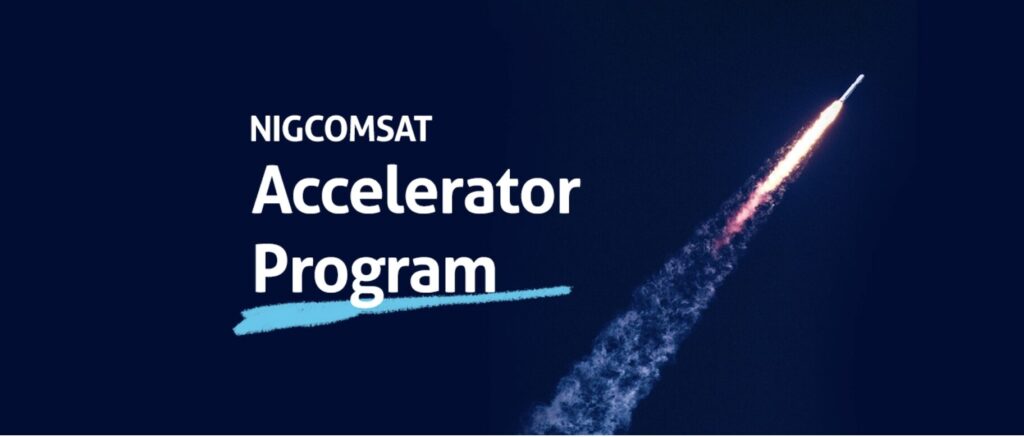 NIGCOMSAT
Accelerator
Program